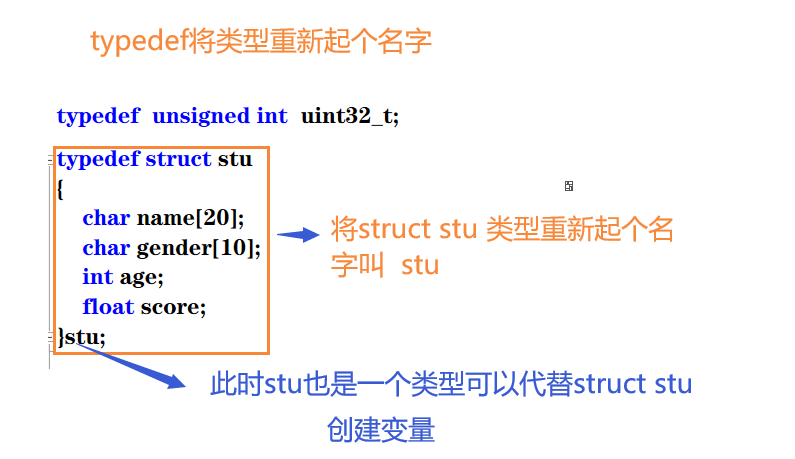 typedef将类型重新起个名字

typedef unsigned int uint32_t;

typedef struct stu
{
char name[20];
char gender[10];
int age;
float score;
}stu;

将struct stu 类型重新起个名字叫 stu

此时stu也是一个类型可以代替struct stu 创建变量